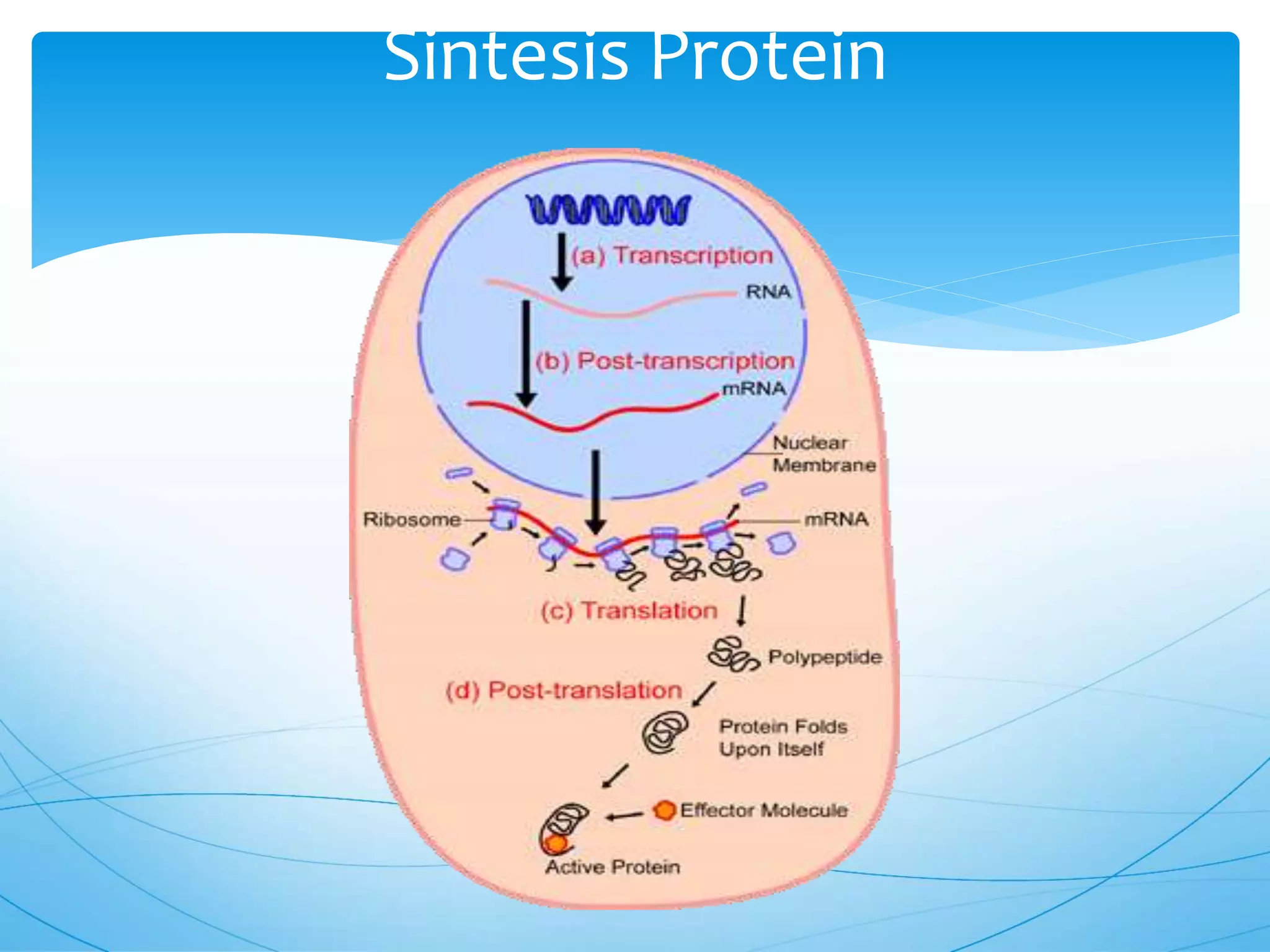 Sintesis Protein

(a) Transcription

RNA

(b) Post-transcription

mRNA

Nuclear Membrane

Ribosome

mRNA

(c) Translation

Polypeptide

(d) Post-translation

Protein Folds Upon Itself

Effector Molecule

Active Protein